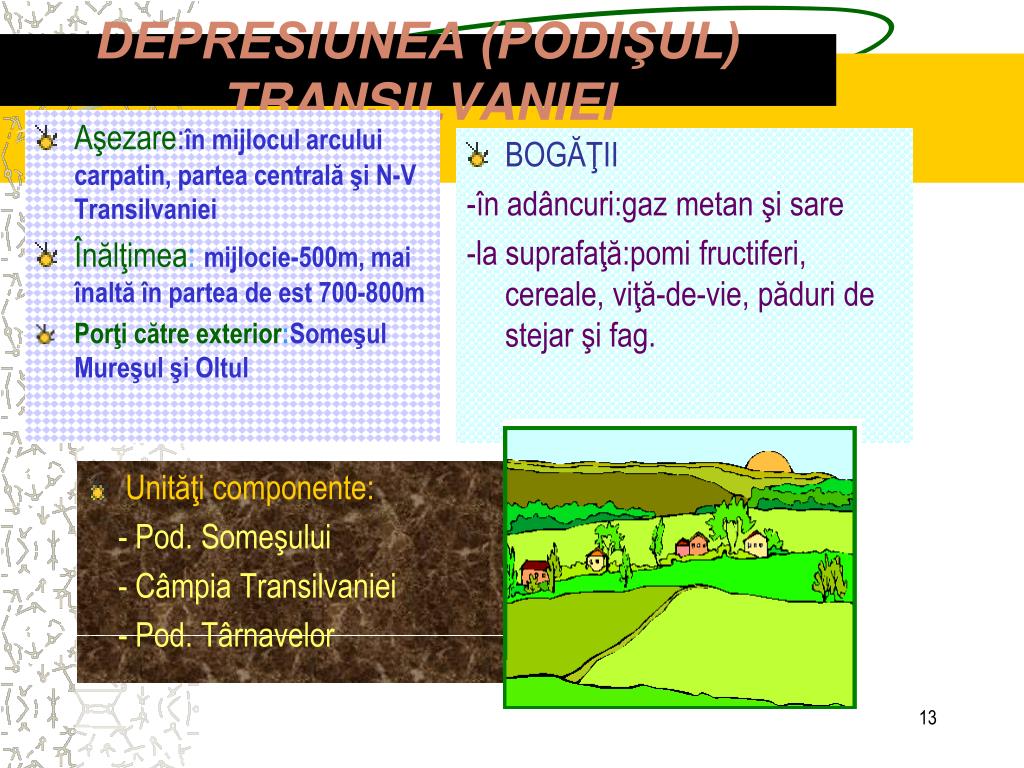 DEPRESIUNEA (PODIŞUL) TRANSILVANIEI

Aşezare:în mijlocul arcului carpatin, partea centrală şi N-V Transilvaniei

Înălţimea: mijlocie-500m, mai înaltă în partea de est 700-800m

Porţi către exterior:Someşul Mureşul şi Oltul

BOGĂŢII

-în adâncuri:gaz metan şi sare

-la suprafaţă:pomi fructiferi, cereale, viţă-de-vie, păduri de stejar şi fag.

Unităţi componente:

- Pod. Someşului

- Câmpia Transilvaniei

- Pod. Târnavelor

13